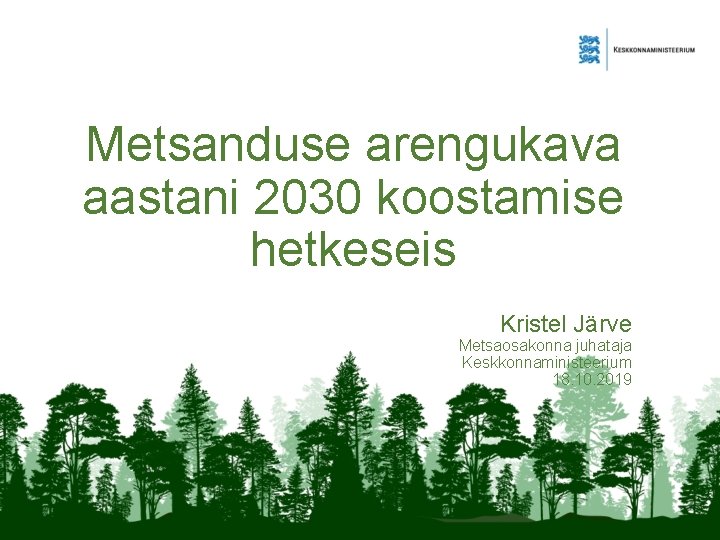 KESKKONNAMINISTEERIUM

Metsanduse arengukava aastani 2030 koostamise hetkeseis

Kristel Järve
Metsaosakonna juhataja
Keskkonnaministeerium
18.10.2019